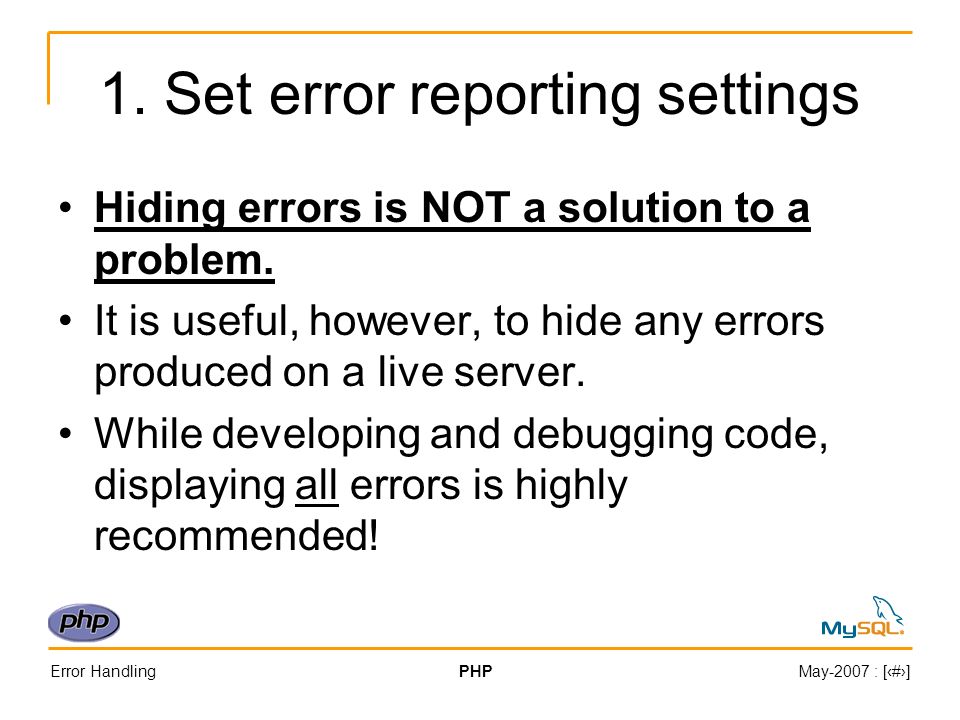 1. Set error reporting settings

• Hiding errors is NOT a solution to a problem.

• It is useful, however, to hide any errors produced on a live server.

• While developing and debugging code, displaying all errors is highly recommended!

php

MySQL

Error Handling

PHP

May-2007 : [‹#›]